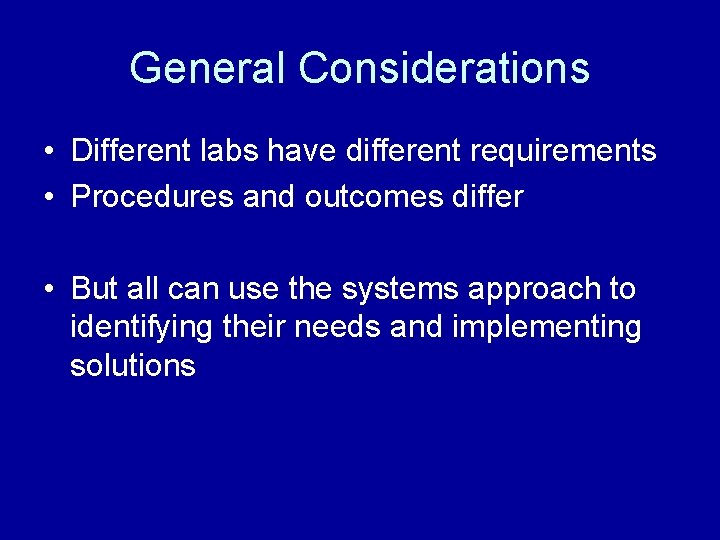 General Considerations

• Different labs have different requirements
• Procedures and outcomes differ

• But all can use the systems approach to identifying their needs and implementing solutions